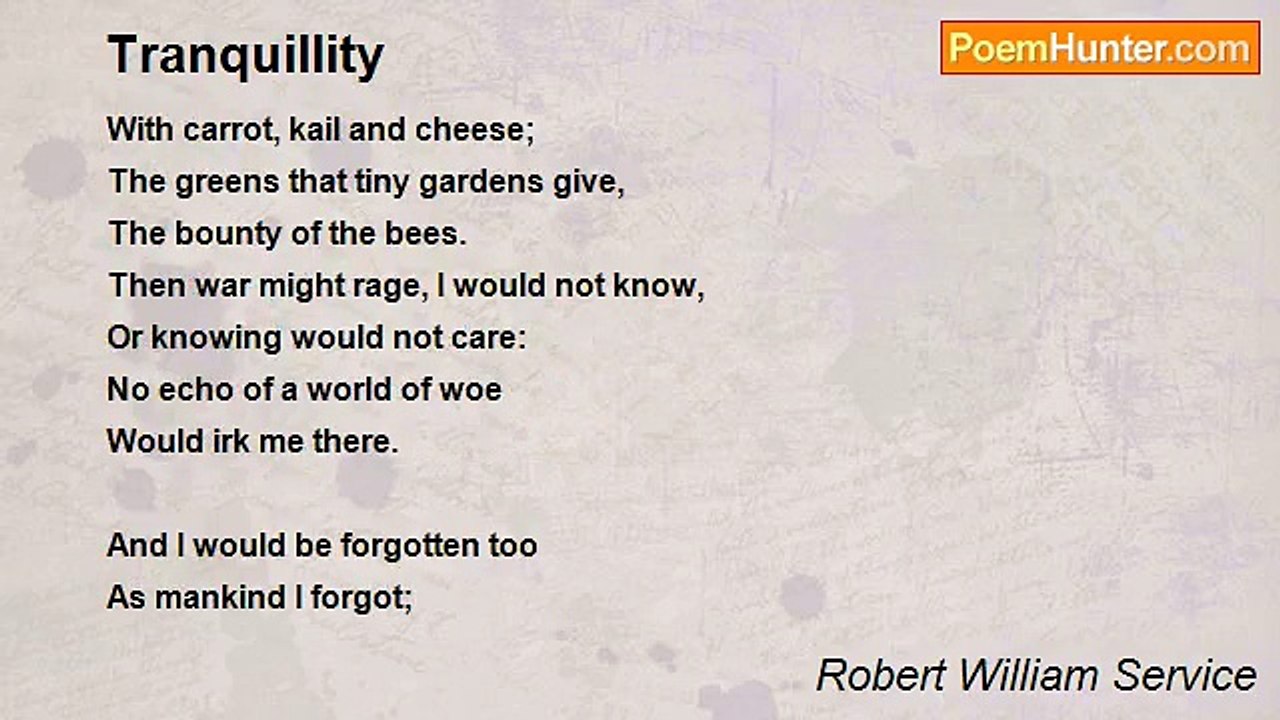 Tranquillity

PoemHunter.com

With carrot, kail and cheese;
The greens that tiny gardens give,
The bounty of the bees.
Then war might rage, I would not know,
Or knowing would not care:
No echo of a world of woe
Would irk me there.

And I would be forgotten too
As mankind I forgot;

Robert William Service